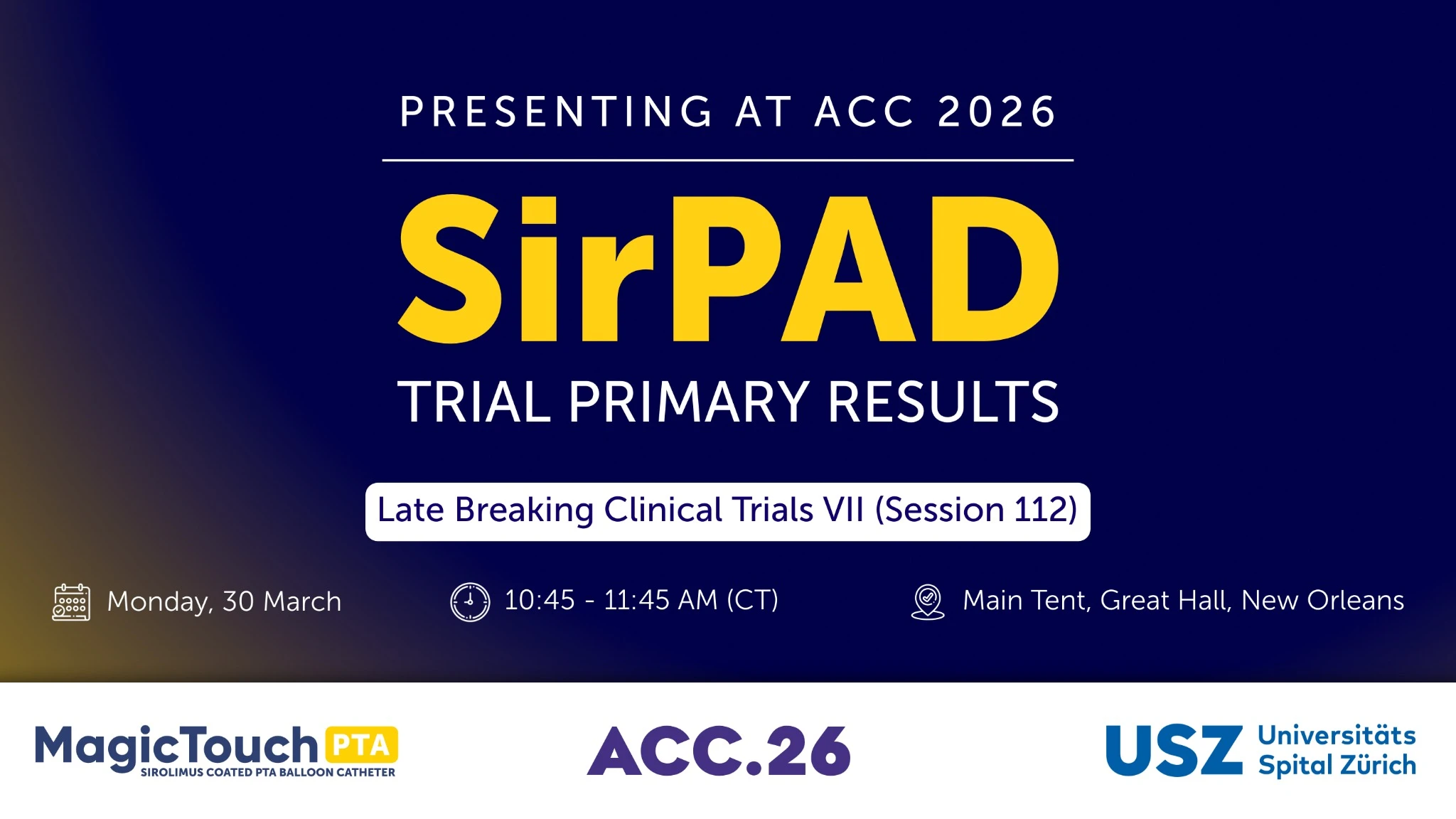 PRESENTING AT ACC 2026

SirPAD

TRIAL PRIMARY RESULTS

Late Breaking Clinical Trials VII (Session 112)

Monday, 30 March

10:45 - 11:45 AM (CT)

Main Tent, Great Hall, New Orleans

MagicTouch PTA
SIROLIMUS COATED PTA BALLOON CATHETER

ACC.26

USZ Universitäts Spital Zürich